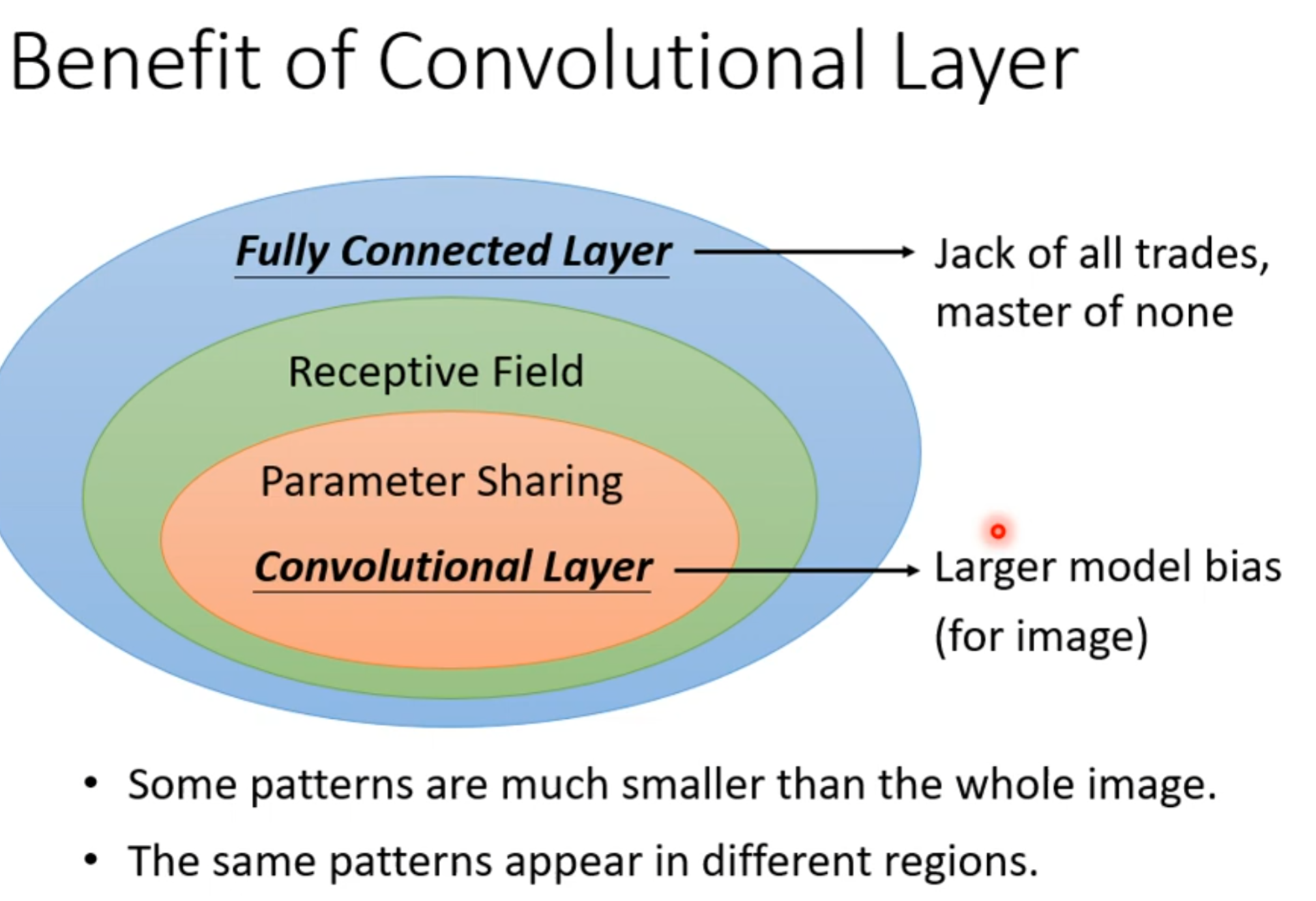 Benefit of Convolutional Layer

Fully Connected Layer

Jack of all trades, master of none

Receptive Field

Parameter Sharing

Convolutional Layer

Larger model bias (for image)

• Some patterns are much smaller than the whole image.

• The same patterns appear in different regions.